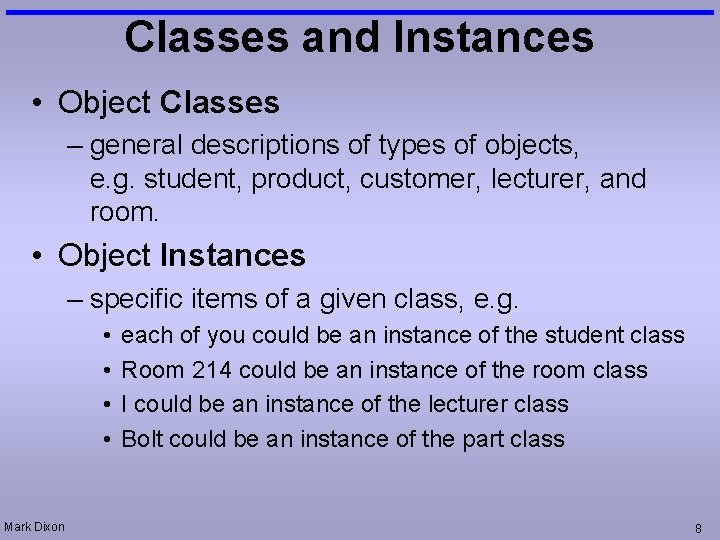 Classes and Instances

• Object Classes

– general descriptions of types of objects, e.g. student, product, customer, lecturer, and room.

• Object Instances

– specific items of a given class, e.g.

• each of you could be an instance of the student class

• Room 214 could be an instance of the room class

• I could be an instance of the lecturer class

• Bolt could be an instance of the part class

Mark Dixon

8